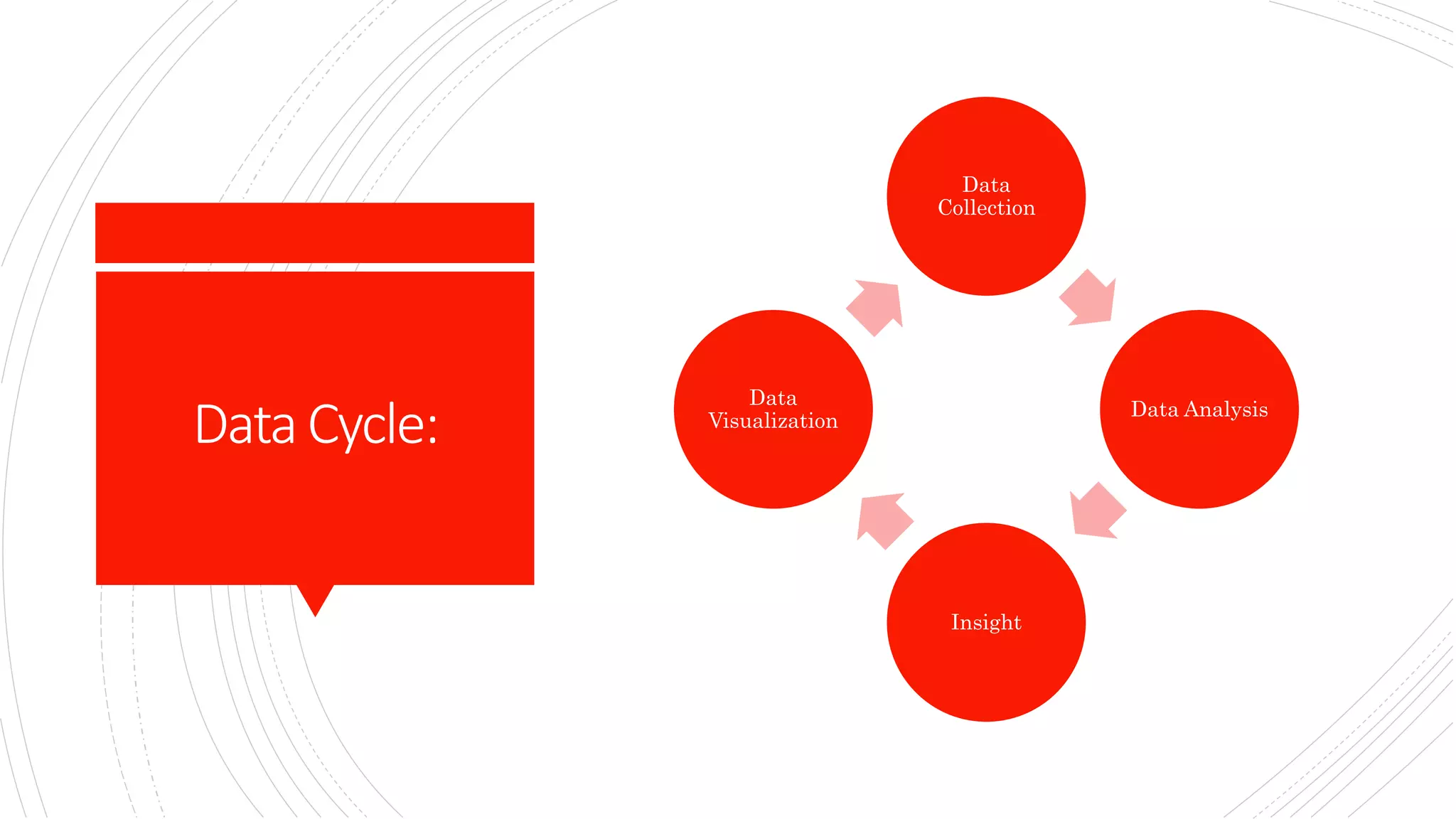 Data Cycle:

Data Collection

Data Analysis

Insight

Data Visualization